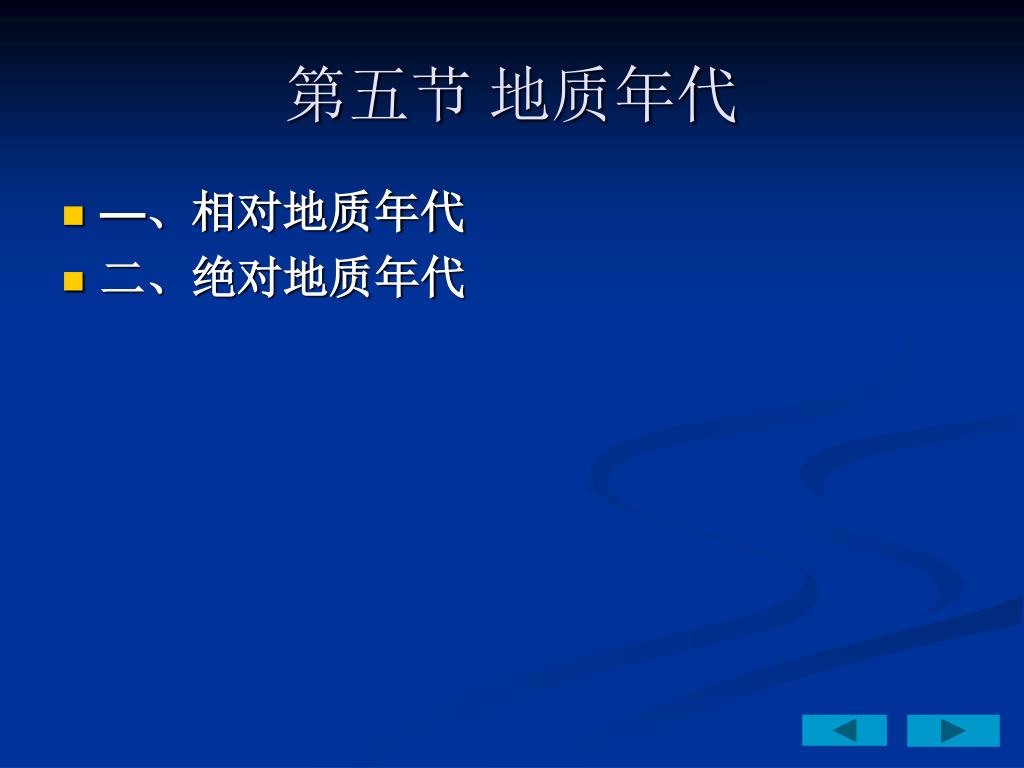 第五节 地质年代

一、相对地质年代
二、绝对地质年代